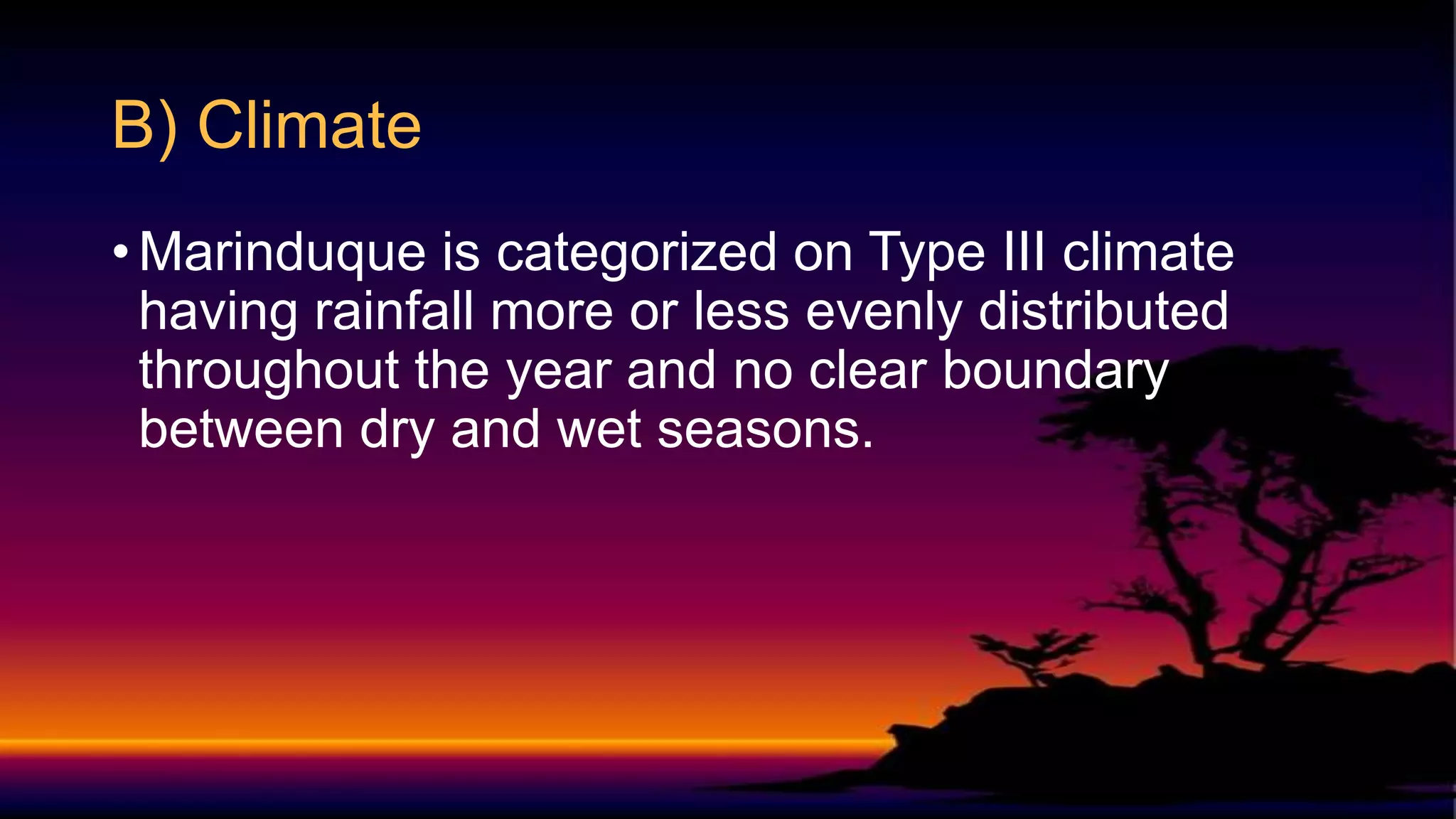 B) Climate

• Marinduque is categorized on Type III climate having rainfall more or less evenly distributed throughout the year and no clear boundary between dry and wet seasons.